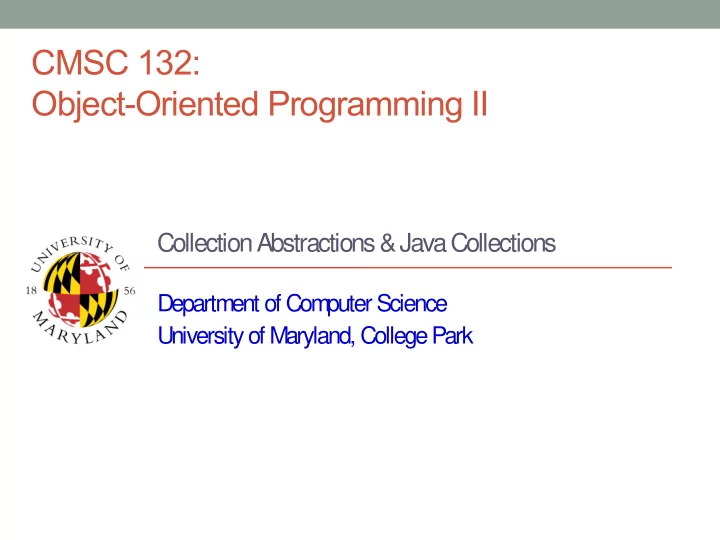 CMSC 132:
Object-Oriented Programming II

UNIVERSITY OF MARYLAND
18 56

Collection Abstractions & Java Collections

Department of Computer Science
University of Maryland, College Park